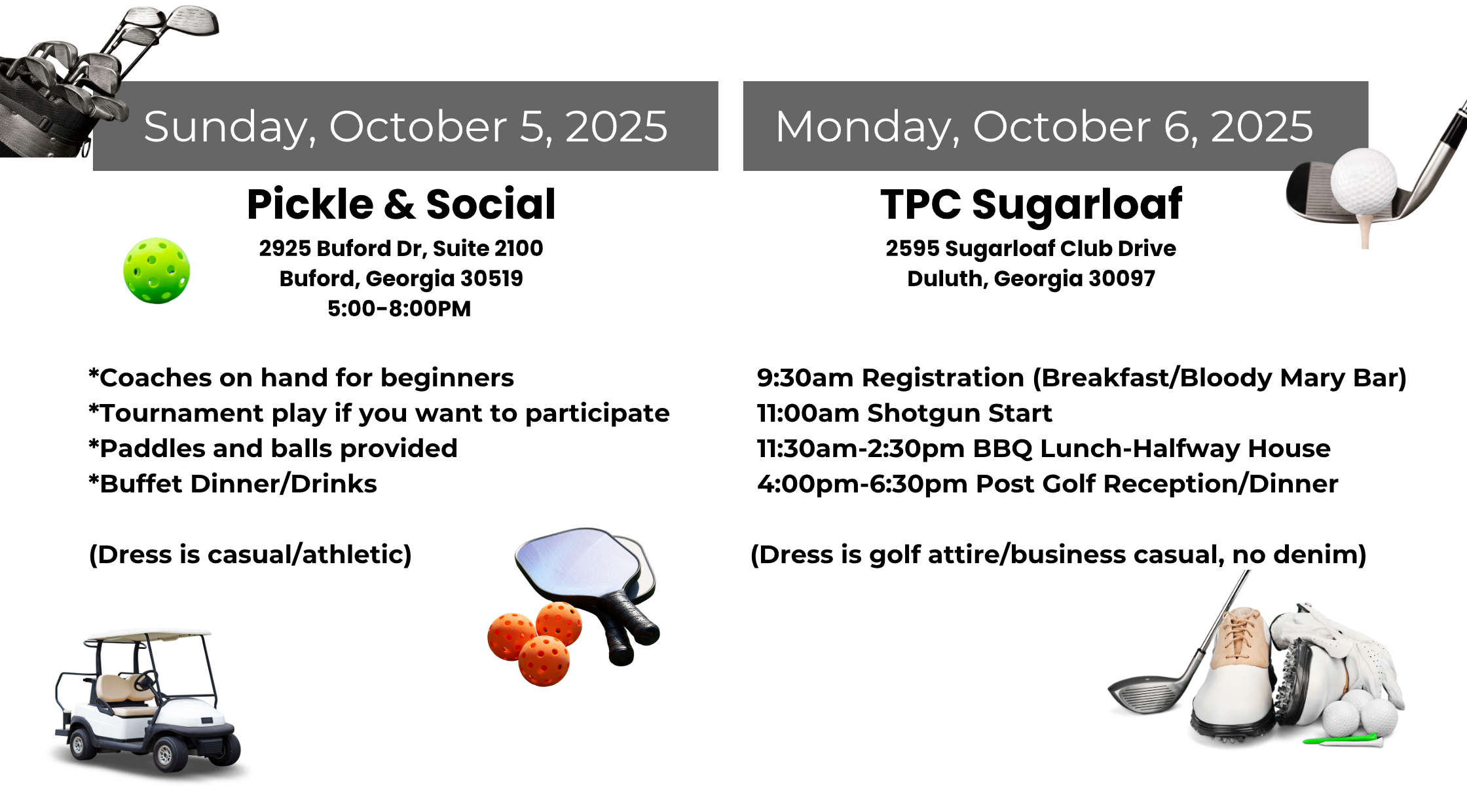 Sunday, October 5, 2025

Pickle & Social

2925 Buford Dr, Suite 2100
Buford, Georgia 30519
5:00-8:00PM

*Coaches on hand for beginners
*Tournament play if you want to participate
*Paddles and balls provided
*Buffet Dinner/Drinks

(Dress is casual/athletic)

Monday, October 6, 2025

TPC Sugarloaf

2595 Sugarloaf Club Drive
Duluth, Georgia 30097

9:30am Registration (Breakfast/Bloody Mary Bar)
11:00am Shotgun Start
11:30am-2:30pm BBQ Lunch-Halfway House
4:00pm-6:30pm Post Golf Reception/Dinner

(Dress is golf attire/business casual, no denim)